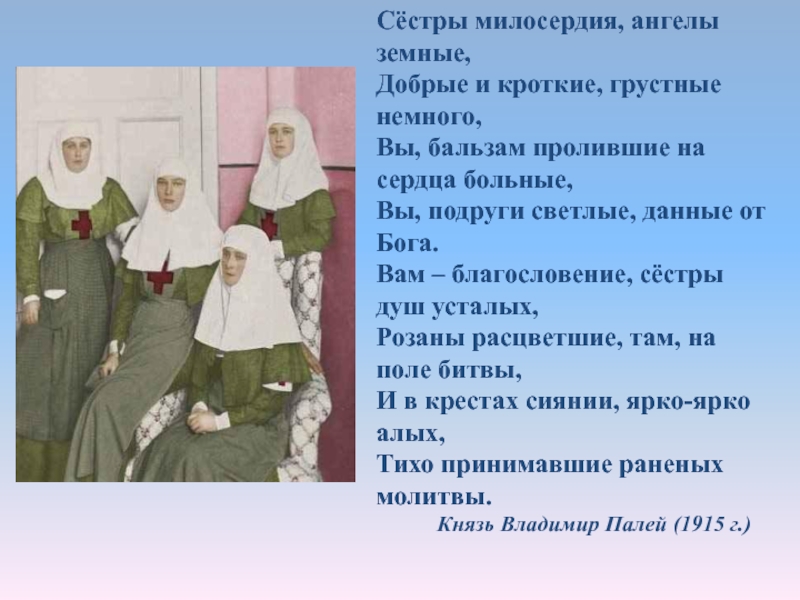 Сёстры милосердия, ангелы земные,
Добрые и кроткие, грустные немного,
Вы, бальзам пролившие на сердца больные,
Вы, подруги светлые, данные от Бога.
Вам – благословение, сёстры душ усталых,
Розаны расцветшие, там, на поле битвы,
И в крестах сиянии, ярко-ярко алых,
Тихо принимавшие раненых молитвы.
Князь Владимир Палей (1915 г.)